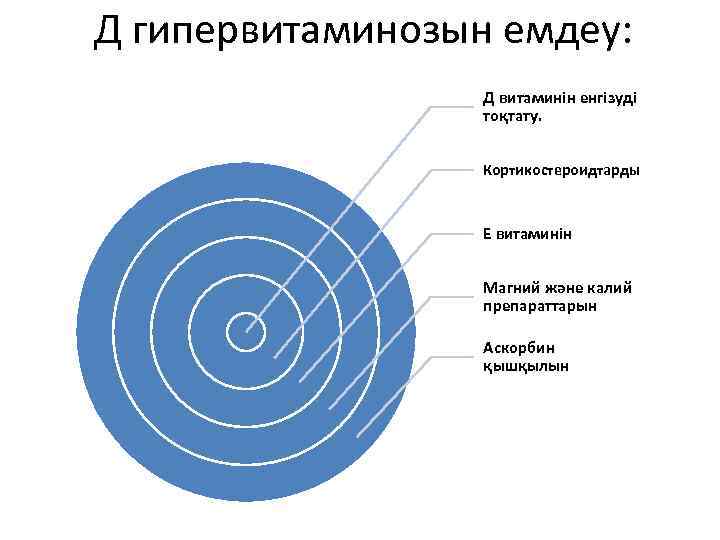 Д гипервитаминозын емдеу:

Д витаминін енгізуді тоқтату.

Кортикостероидтарды

Е витаминін

Магний және калий препараттарын

Аскорбин қышқылын